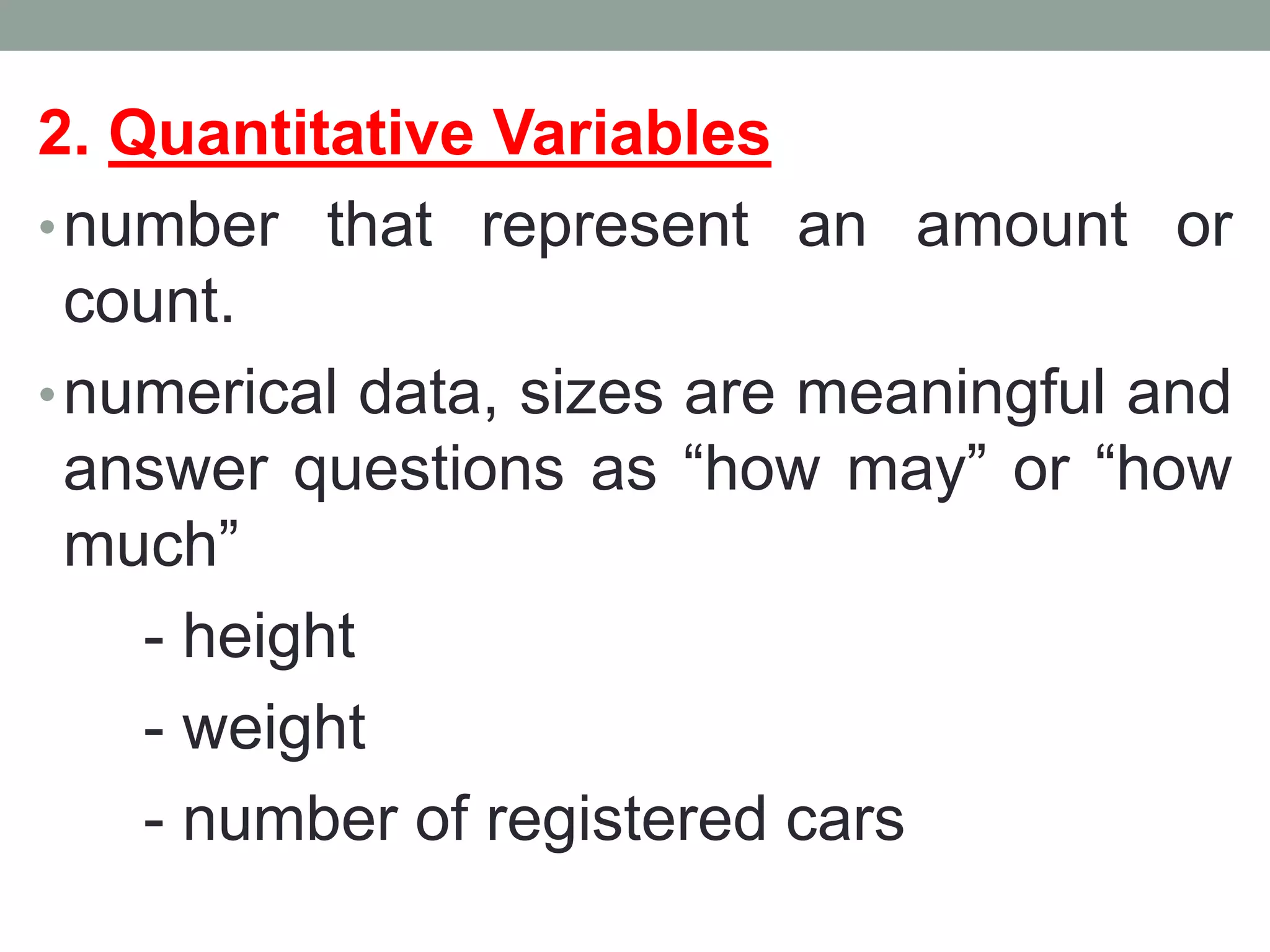 2. Quantitative Variables

• number that represent an amount or count.

• numerical data, sizes are meaningful and answer questions as “how may” or “how much”

- height

- weight

- number of registered cars